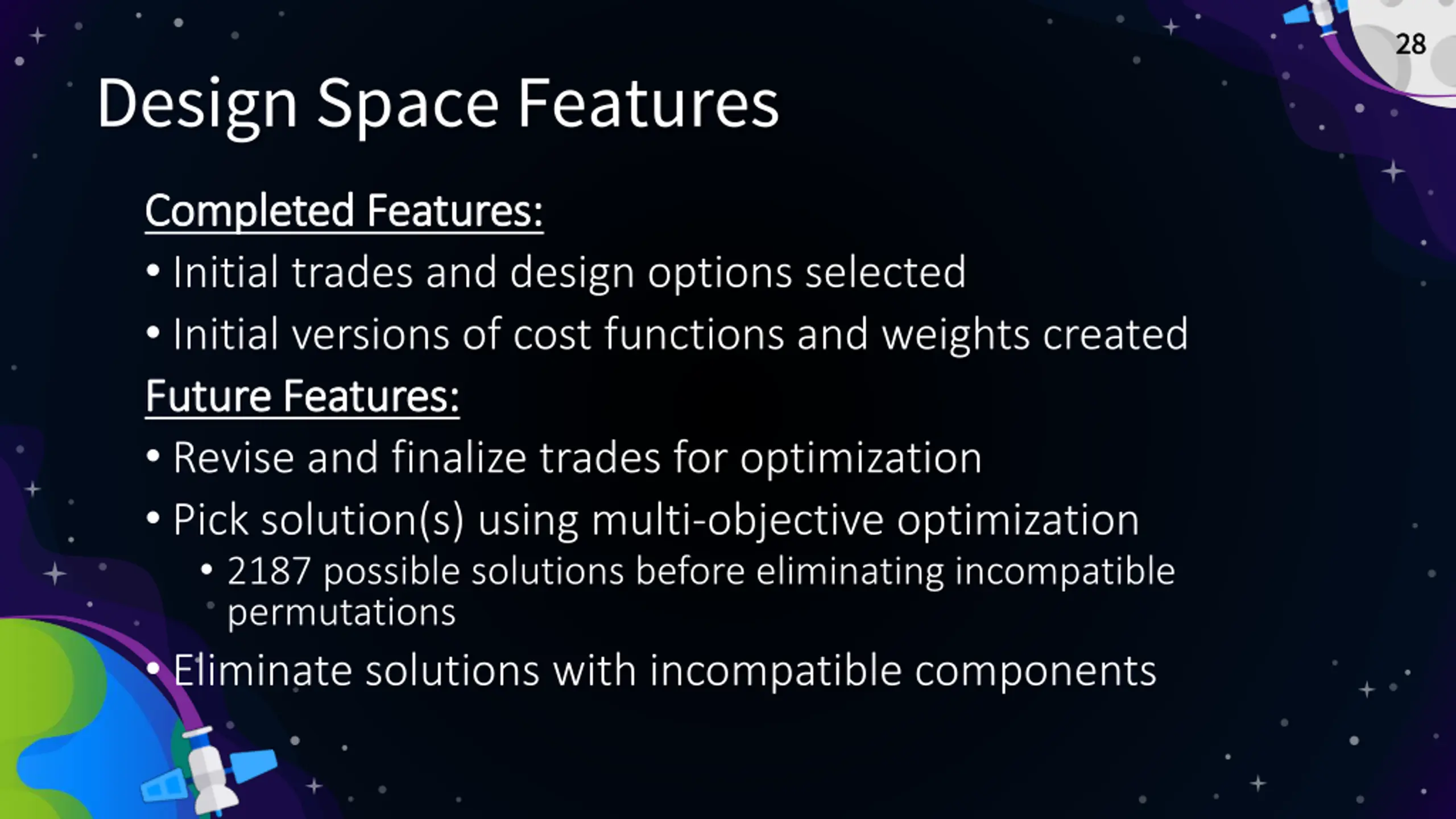 28

Design Space Features

Completed Features:

• Initial trades and design options selected

• Initial versions of cost functions and weights created

Future Features:

• Revise and finalize trades for optimization

• Pick solution(s) using multi-objective optimization

• 2187 possible solutions before eliminating incompatible permutations

• Eliminate solutions with incompatible components